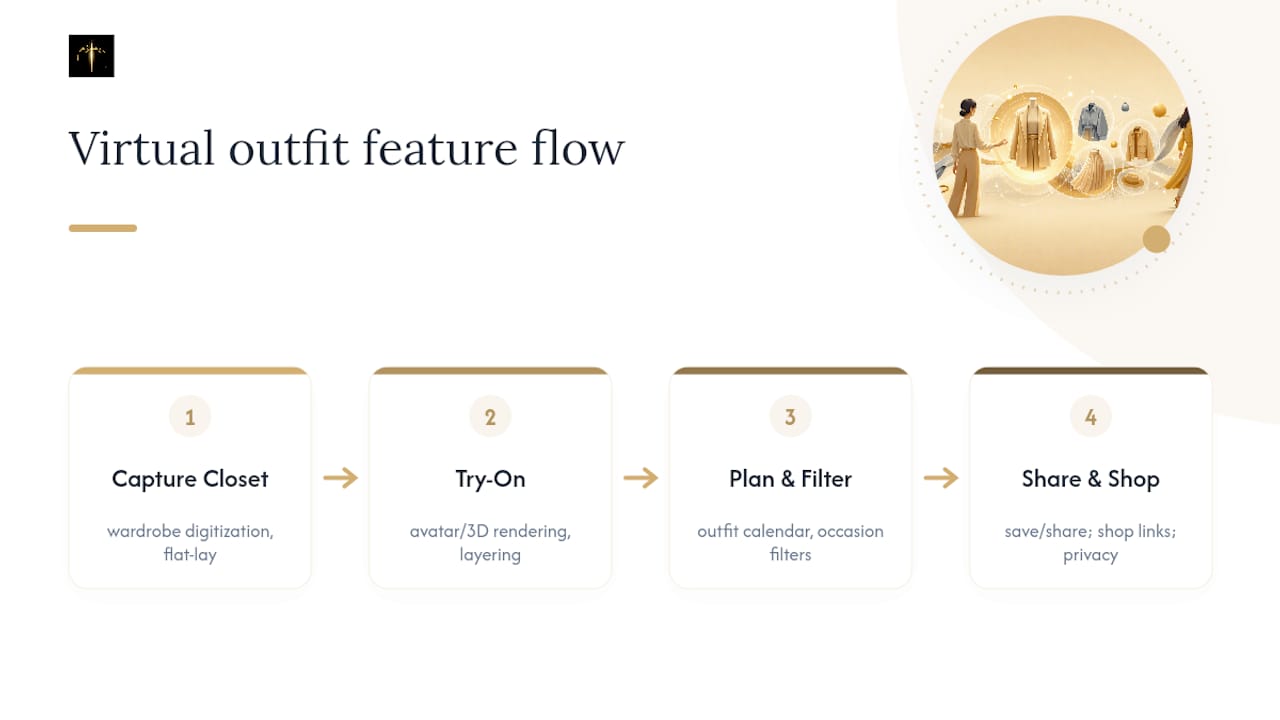 Virtual outfit feature flow

1

Capture Closet

wardrobe digitization, flat-lay

2

Try-On

avatar/3D rendering, layering

3

Plan & Filter

outfit calendar, occasion filters

4

Share & Shop

save/share; shop links; privacy